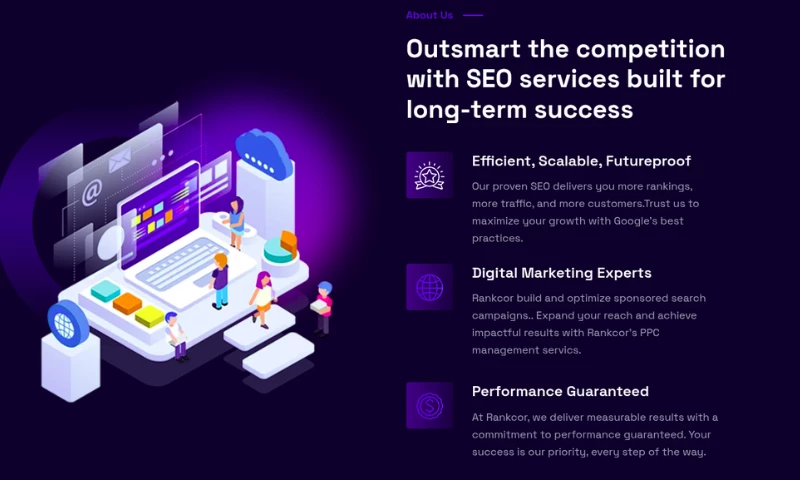 About Us

Outsmart the competition with SEO services built for long-term success

Efficient, Scalable, Futureproof

Our proven SEO delivers you more rankings, more traffic, and more customers.Trust us to maximize your growth with Google's best practices.

Digital Marketing Experts

Rankcor build and optimize sponsored search campaigns.. Expand your reach and achieve impactful results with Rankcor's PPC management servics.

Performance Guaranteed

At Rankcor, we deliver measurable results with a commitment to performance guaranteed. Your success is our priority, every step of the way.